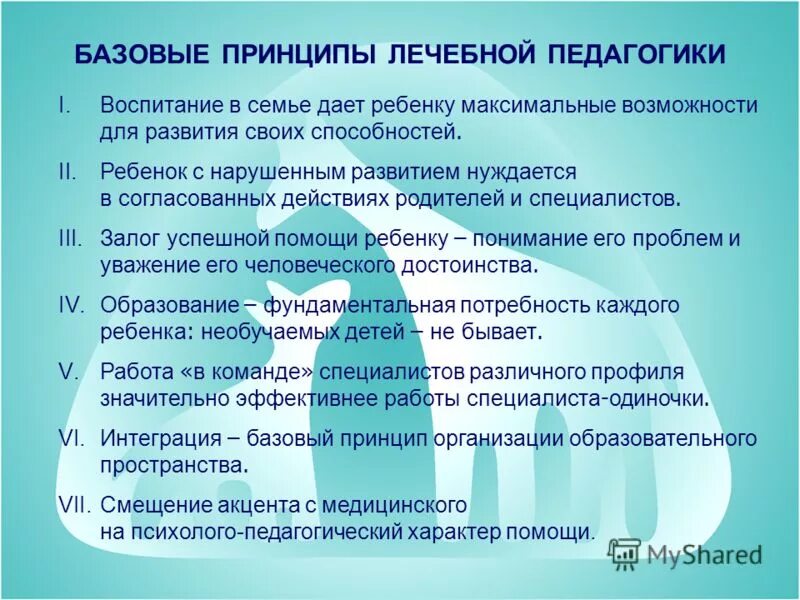 БАЗОВЫЕ ПРИНЦИПЫ ЛЕЧЕБНОЙ ПЕДАГОГИКИ

I. Воспитание в семье дает ребенку максимальные возможности для развития своих способностей.

II. Ребенок с нарушенным развитием нуждается в согласованных действиях родителей и специалистов.

III. Залог успешной помощи ребенку – понимание его проблем и уважение его человеческого достоинства.

IV. Образование – фундаментальная потребность каждого ребенка: необучаемых детей – не бывает.

V. Работа «в команде» специалистов различного профиля значительно эффективнее работы специалиста-одиночки.

VI. Интеграция – базовый принцип организации образовательного пространства.

VII. Смещение акцента с медицинского на психолого-педагогический характер помощи.

MyShared